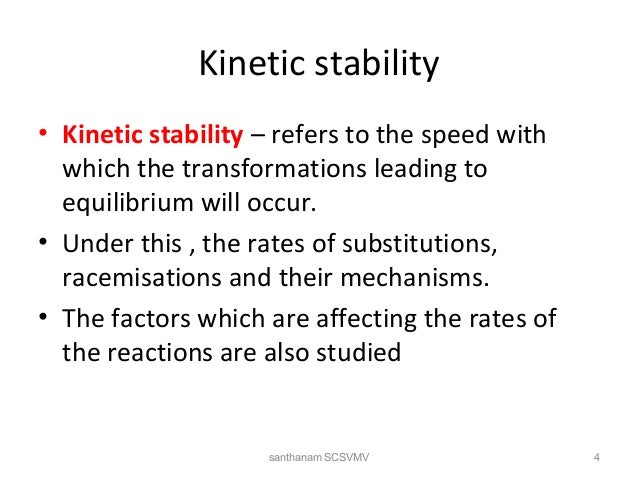 Kinetic stability

• Kinetic stability – refers to the speed with which the transformations leading to equilibrium will occur.
• Under this , the rates of substitutions, racemisations and their mechanisms.
• The factors which are affecting the rates of the reactions are also studied

santhanam SCSVMV

4